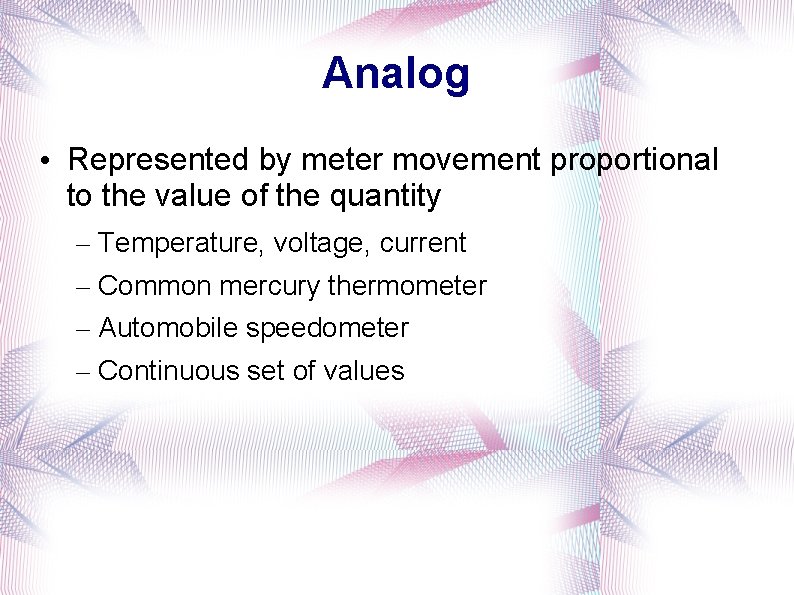 Analog

• Represented by meter movement proportional to the value of the quantity

– Temperature, voltage, current
– Common mercury thermometer
– Automobile speedometer
– Continuous set of values